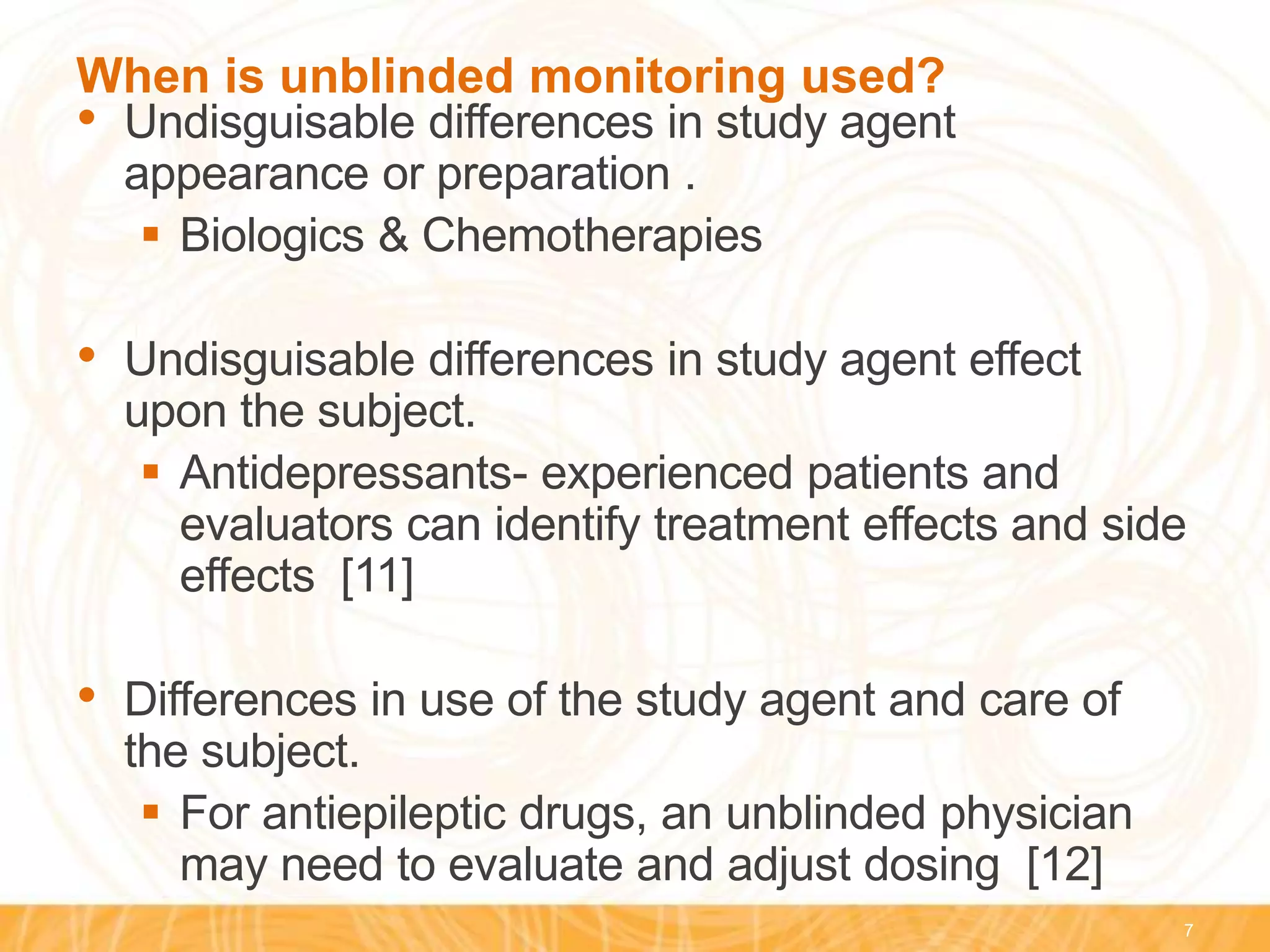 When is unblinded monitoring used?

• Undisguisable differences in study agent appearance or preparation .
  ▪ Biologics & Chemotherapies

• Undisguisable differences in study agent effect upon the subject.
  ▪ Antidepressants- experienced patients and evaluators can identify treatment effects and side effects [11]

• Differences in use of the study agent and care of the subject.
  ▪ For antiepileptic drugs, an unblinded physician may need to evaluate and adjust dosing [12]

7